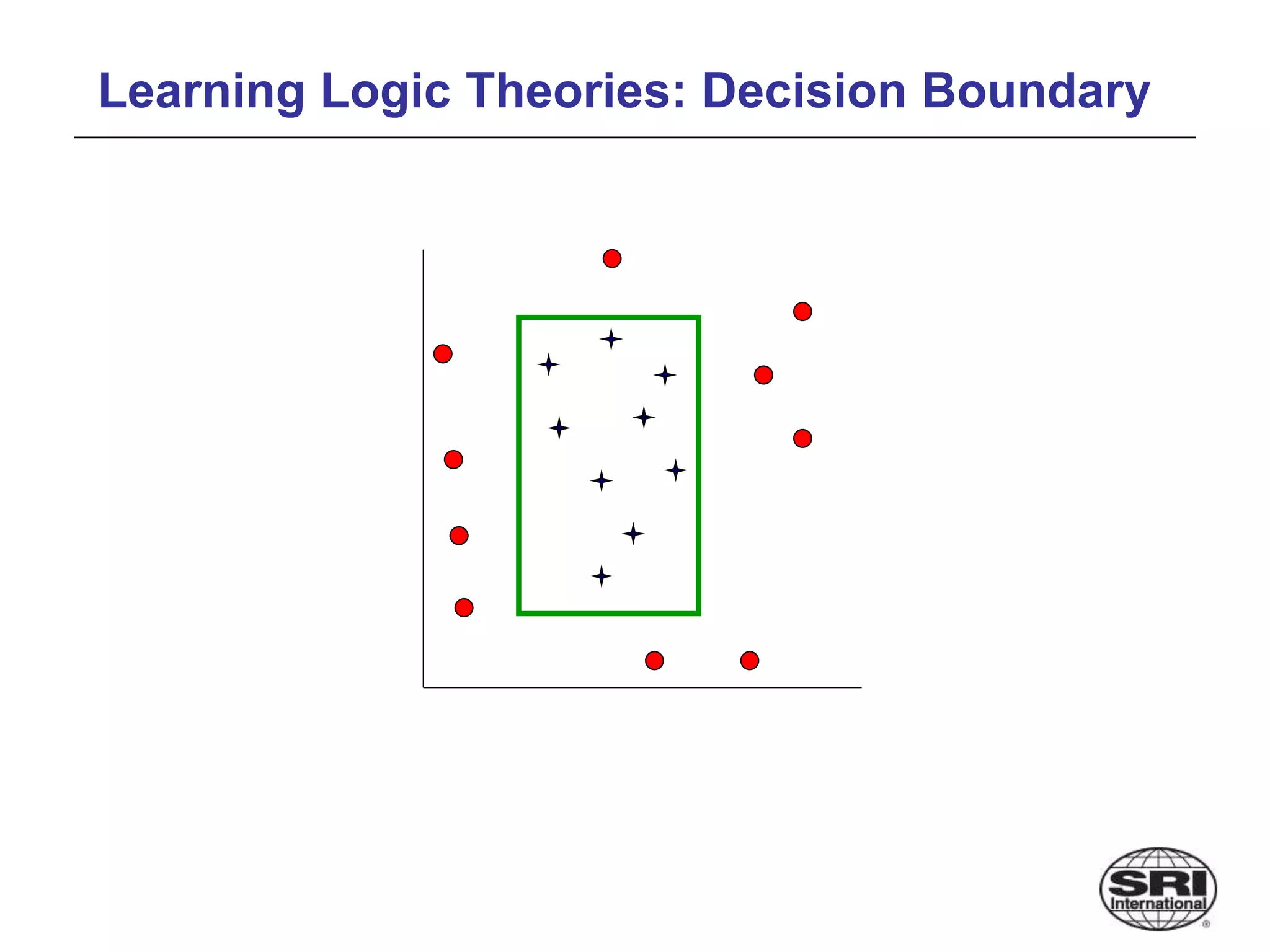 Learning Logic Theories: Decision Boundary

SRI
International
®